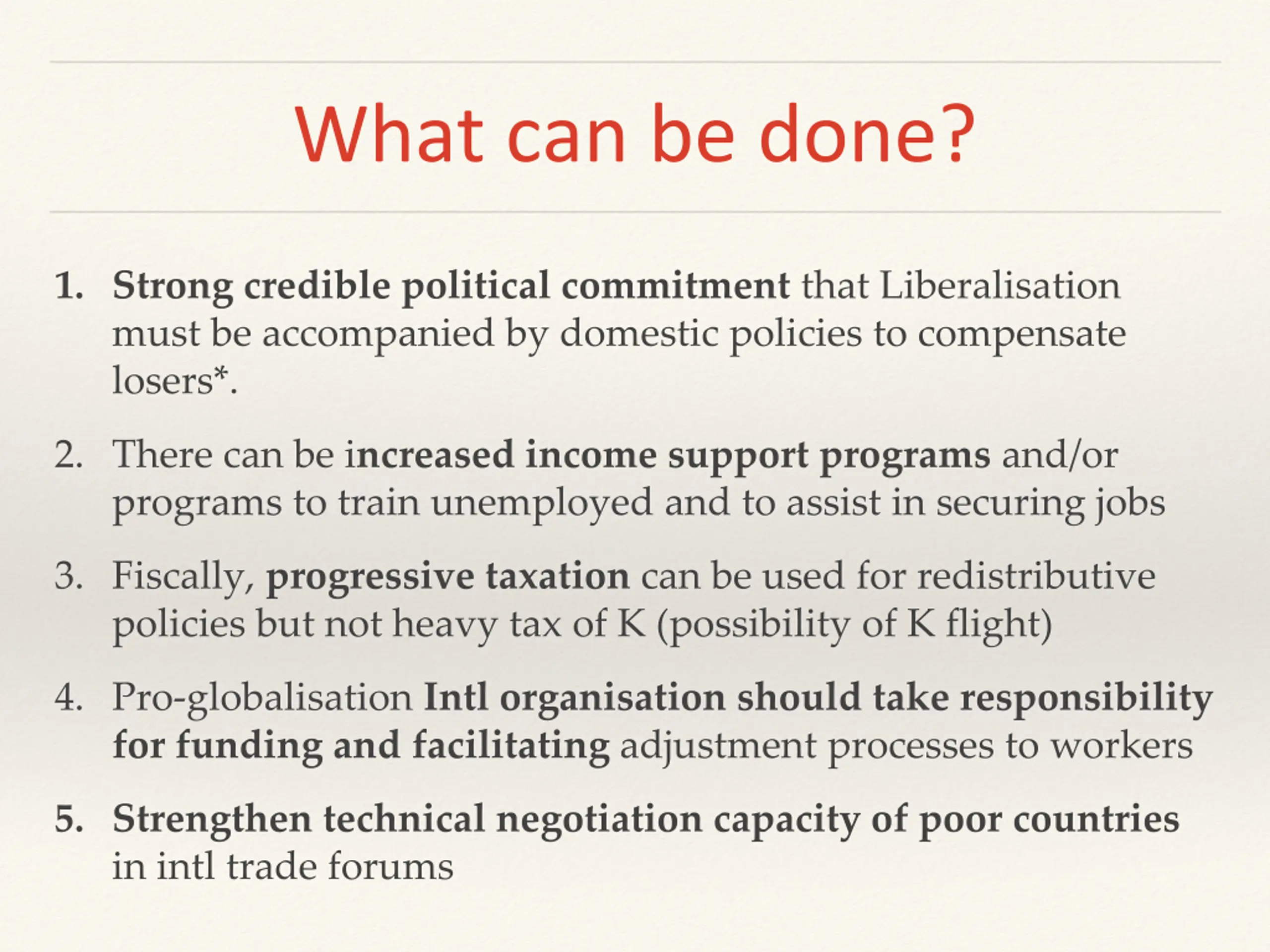 What can be done?

1. Strong credible political commitment that Liberalisation must be accompanied by domestic policies to compensate losers*.

2. There can be increased income support programs and/or programs to train unemployed and to assist in securing jobs

3. Fiscally, progressive taxation can be used for redistributive policies but not heavy tax of K (possibility of K flight)

4. Pro-globalisation Intl organisation should take responsibility for funding and facilitating adjustment processes to workers

5. Strengthen technical negotiation capacity of poor countries in intl trade forums